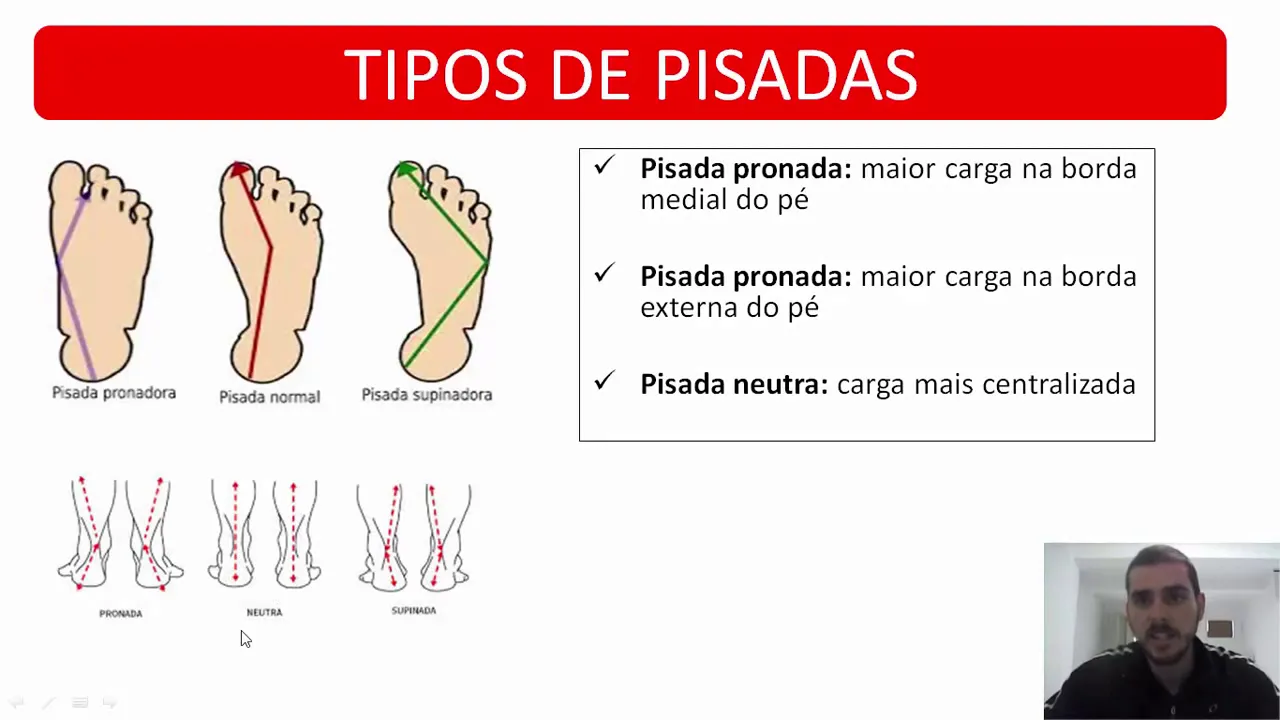 TIPOS DE PISADAS

Pisada pronadora

Pisada normal

Pisada supinadora

PRONADA

NEUTRA

SUPINADA

✓ **Pisada pronada:** maior carga na borda medial do pé

✓ **Pisada pronada:** maior carga na borda externa do pé

✓ **Pisada neutra:** carga mais centralizada